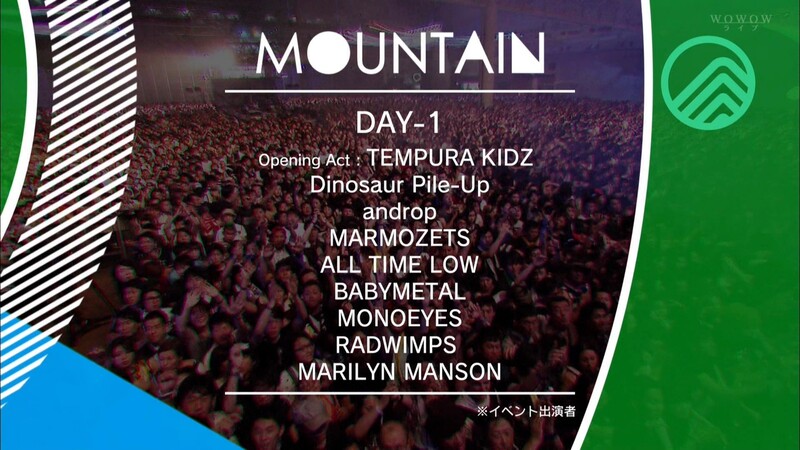 WOWOW
ライブ

MOUNTAIN

DAY-1

Opening Act : TEMPURA KIDZ
Dinosaur Pile-Up
androp
MARMOZETS
ALL TIME LOW
BABYMETAL
MONOEYES
RADWIMPS
MARILYN MANSON

※イベント出演者